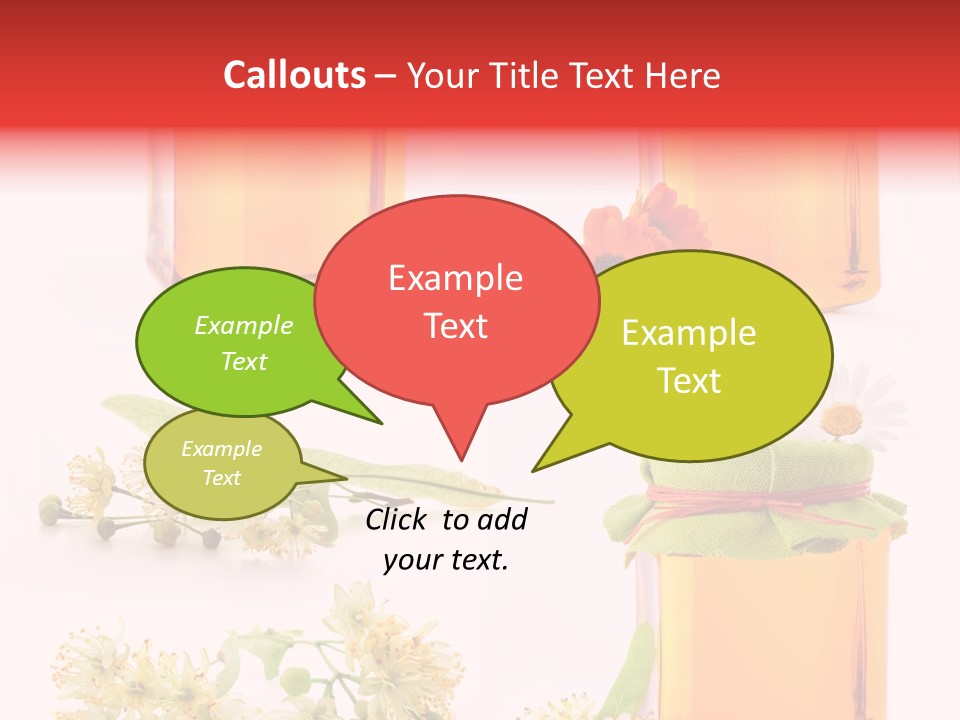 Callouts – Your Title Text Here

Example Text

Example Text

Example Text

Example Text

Click to add your text.